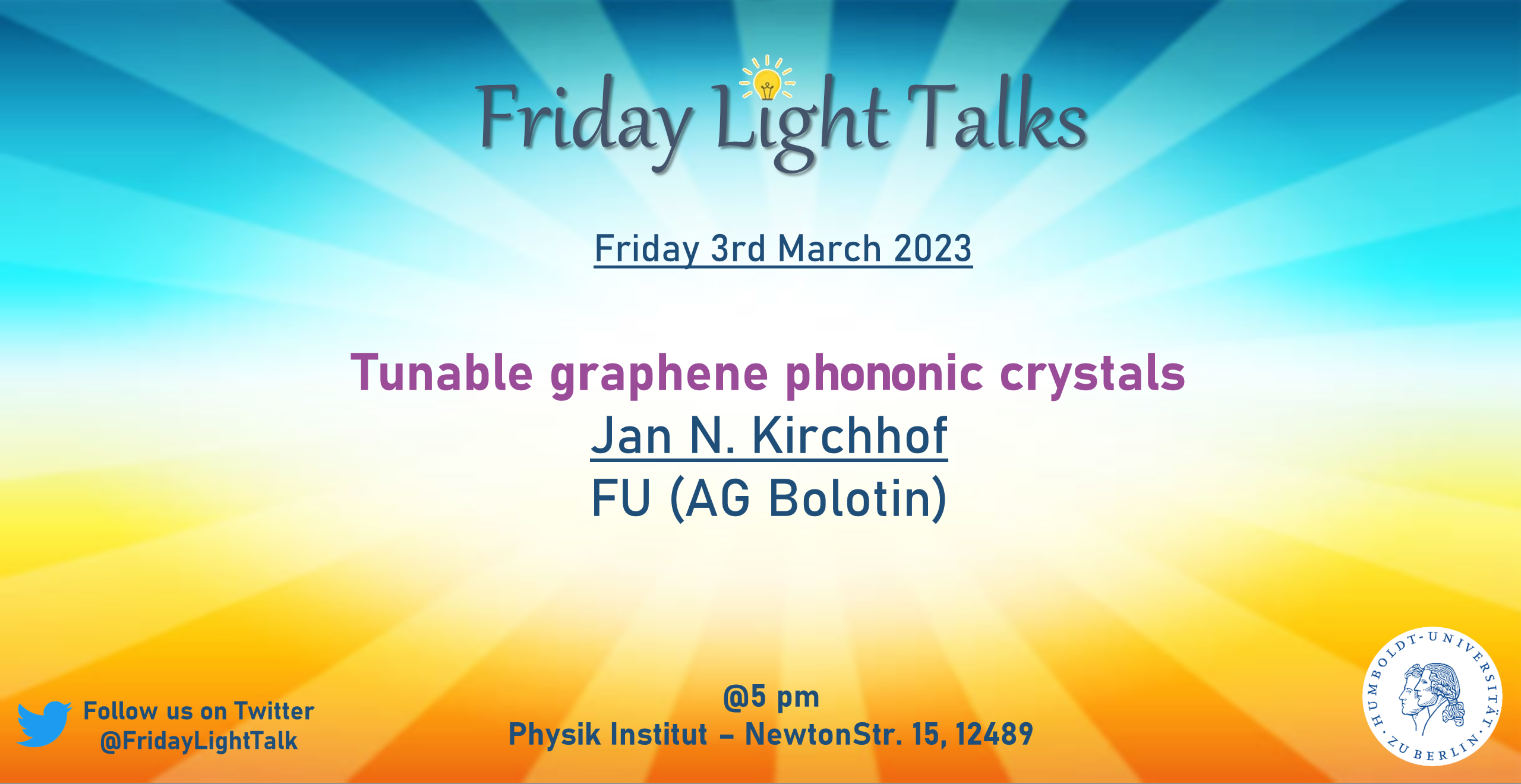 Friday Light Talks

Friday 3rd March 2023

Tunable graphene phononic crystals
Jan N. Kirchhof
FU (AG Bolotin)

Follow us on Twitter
@FridayLightTalk

@5 pm
Physik Institut – NewtonStr. 15, 12489

HUMBOLDT-UNIVERSITÄT · ZU BERLIN ·